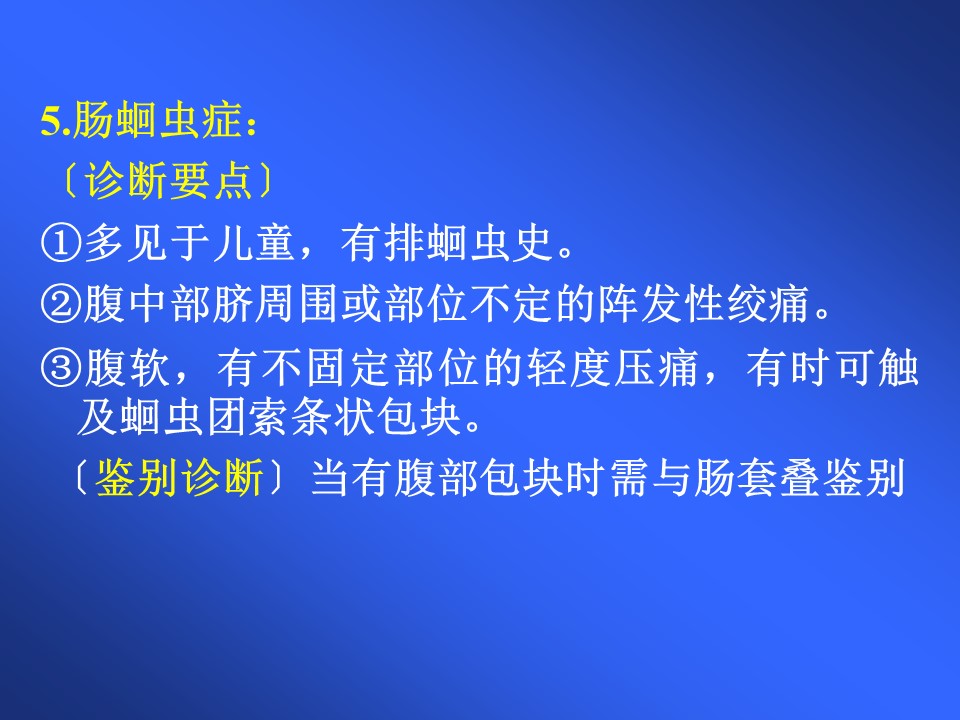 5.肠蛔虫症：

〔诊断要点〕

①多见于儿童，有排蛔虫史。

②腹中部脐周围或部位不定的阵发性绞痛。

③腹软，有不固定部位的轻度压痛，有时可触及蛔虫团索条状包块。

〔鉴别诊断〕当有腹部包块时需与肠套叠鉴别